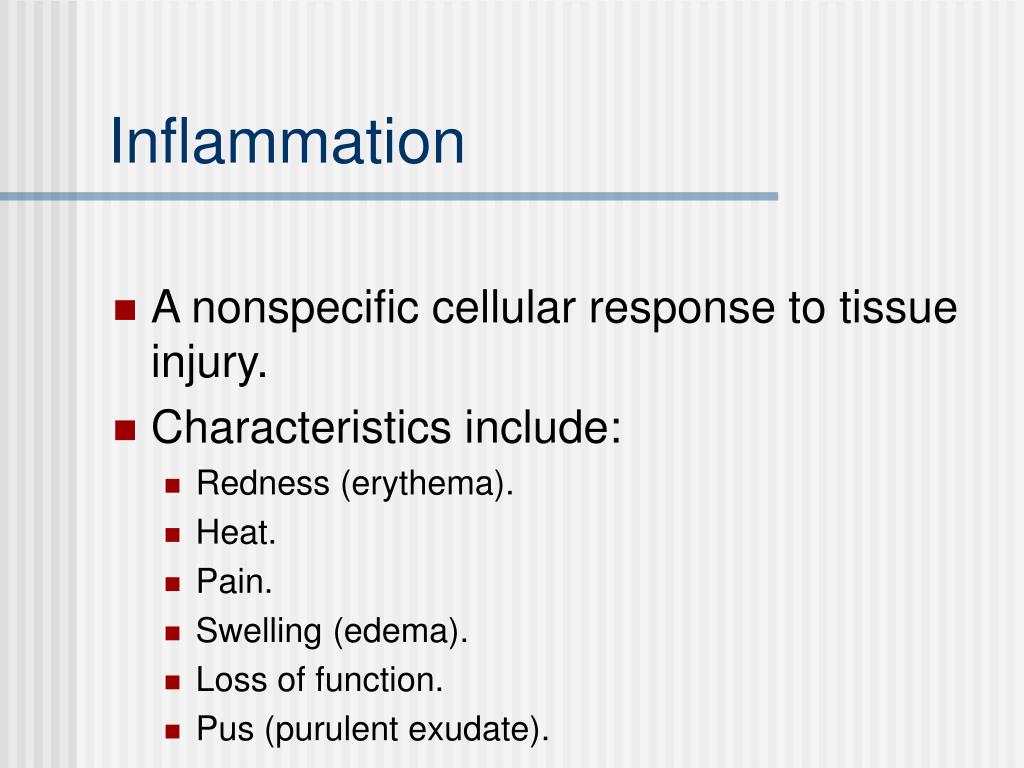 Inflammation

- A nonspecific cellular response to tissue injury.
- Characteristics include:
  - Redness (erythema).
  - Heat.
  - Pain.
  - Swelling (edema).
  - Loss of function.
  - Pus (purulent exudate).